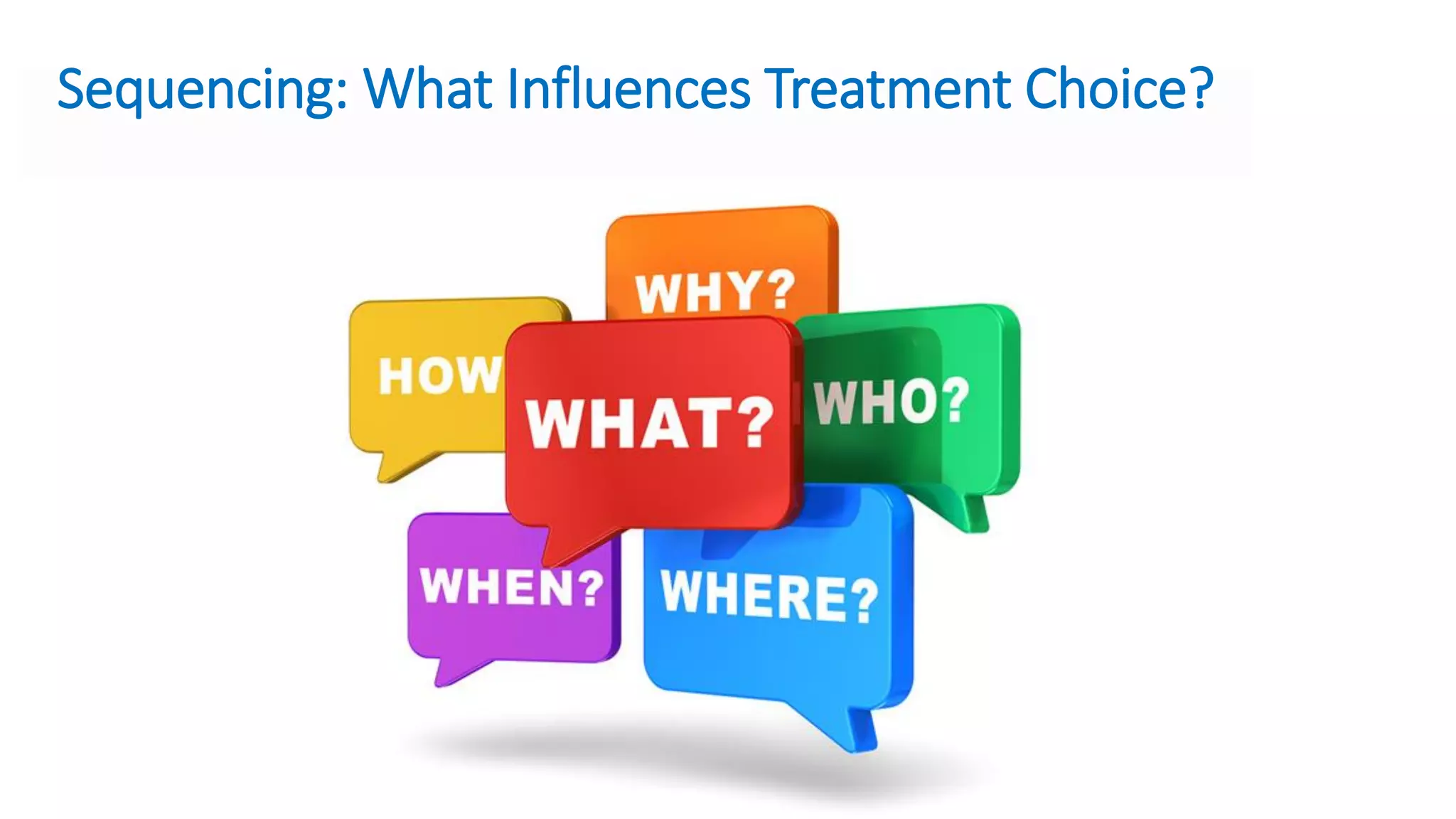 Sequencing: What Influences Treatment Choice?

WHY?

HOW

WHAT?

WHO?

WHEN?

WHERE?